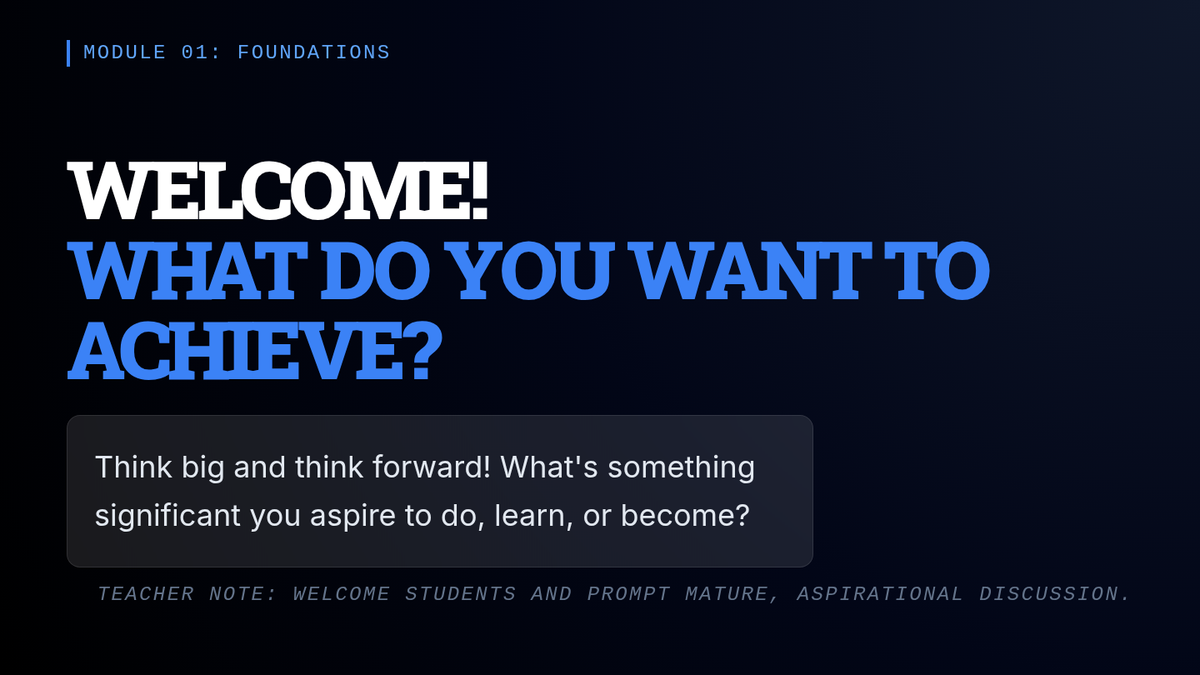 MODULE 01: FOUNDATIONS

WELCOME!
WHAT DO YOU WANT TO ACHIEVE?

Think big and think forward! What's something significant you aspire to do, learn, or become?

TEACHER NOTE: WELCOME STUDENTS AND PROMPT MATURE, ASPIRATIONAL DISCUSSION.